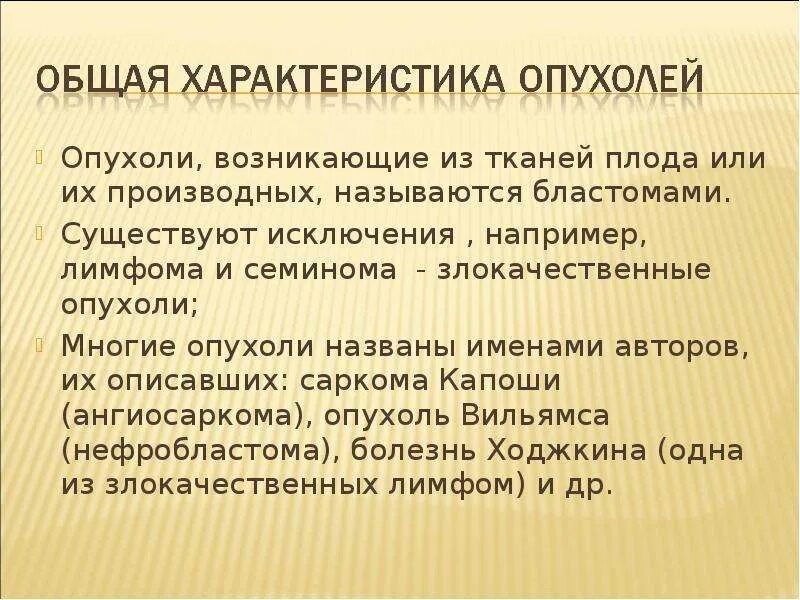 ОБЩАЯ ХАРАКТЕРИСТИКА ОПУХОЛЕЙ

Опухоли, возникающие из тканей плода или их производных, называются бластомами.

Существуют исключения , например, лимфома и семинома - злокачественные опухоли;

Многие опухоли названы именами авторов, их описавших: саркома Капоши (ангиосаркома), опухоль Вильямса (нефробластома), болезнь Ходжкина (одна из злокачественных лимфом) и др.